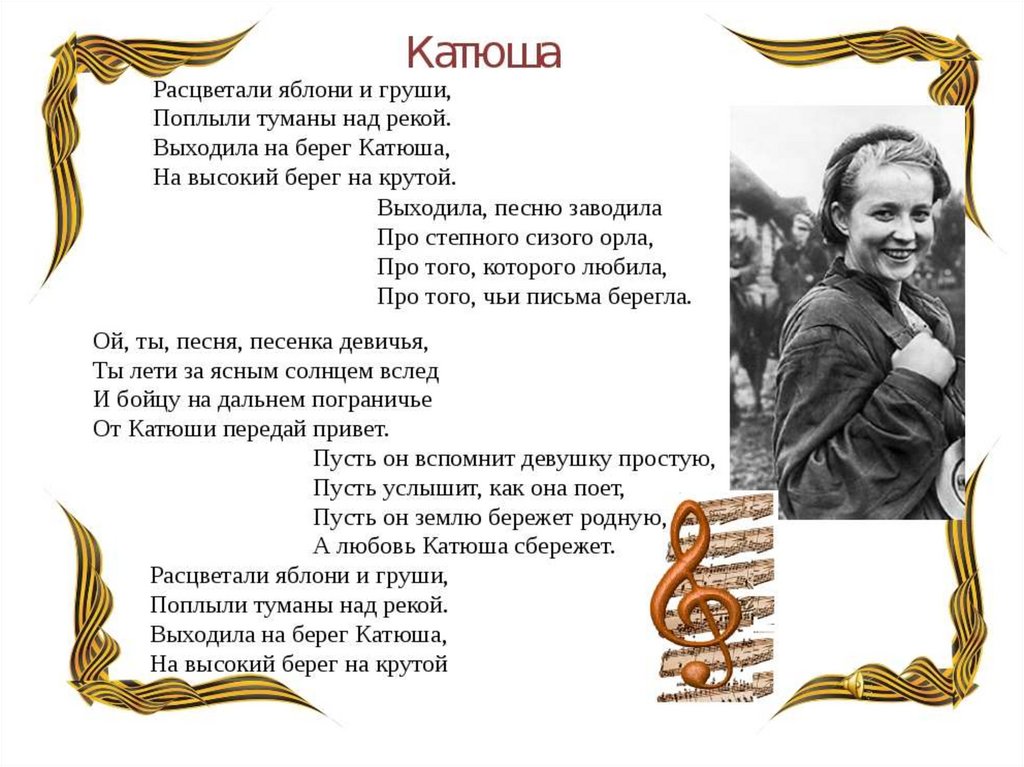 Катюша

Расцветали яблони и груши,
Поплыли туманы над рекой.
Выходила на берег Катюша,
На высокий берег на крутой.

Выходила, песню заводила
Про степного сизого орла,
Про того, которого любила,
Про того, чьи письма берегла.

Ой, ты, песня, песенка девичья,
Ты лети за ясным солнцем вслед
И бойцу на дальнем пограничье
От Катюши передай привет.

Пусть он вспомнит девушку простую,
Пусть услышит, как она поет,
Пусть он землю бережет родную,
А любовь Катюша сбережет.

Расцветали яблони и груши,
Поплыли туманы над рекой.
Выходила на берег Катюша,
На высокий берег на крутой